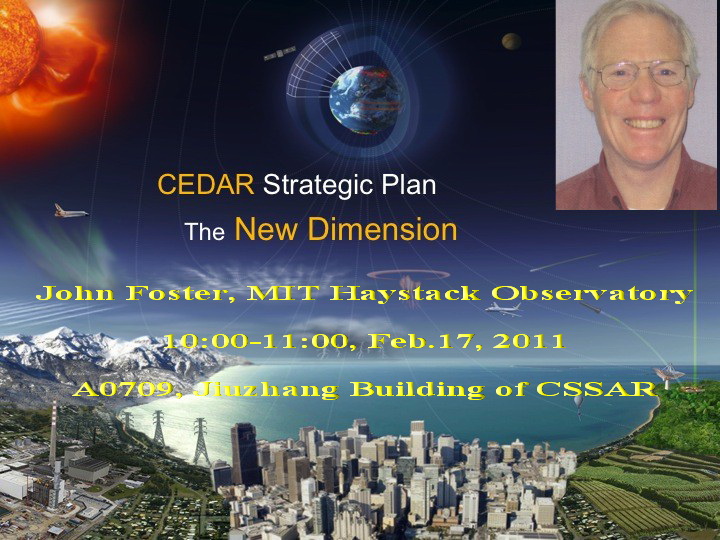 CEDAR Strategic Plan

The New Dimension

John Foster, MIT Haystack Observatory

10:00-11:00, Feb.17, 2011

A0709, Jiuzhang Building of CSSAR